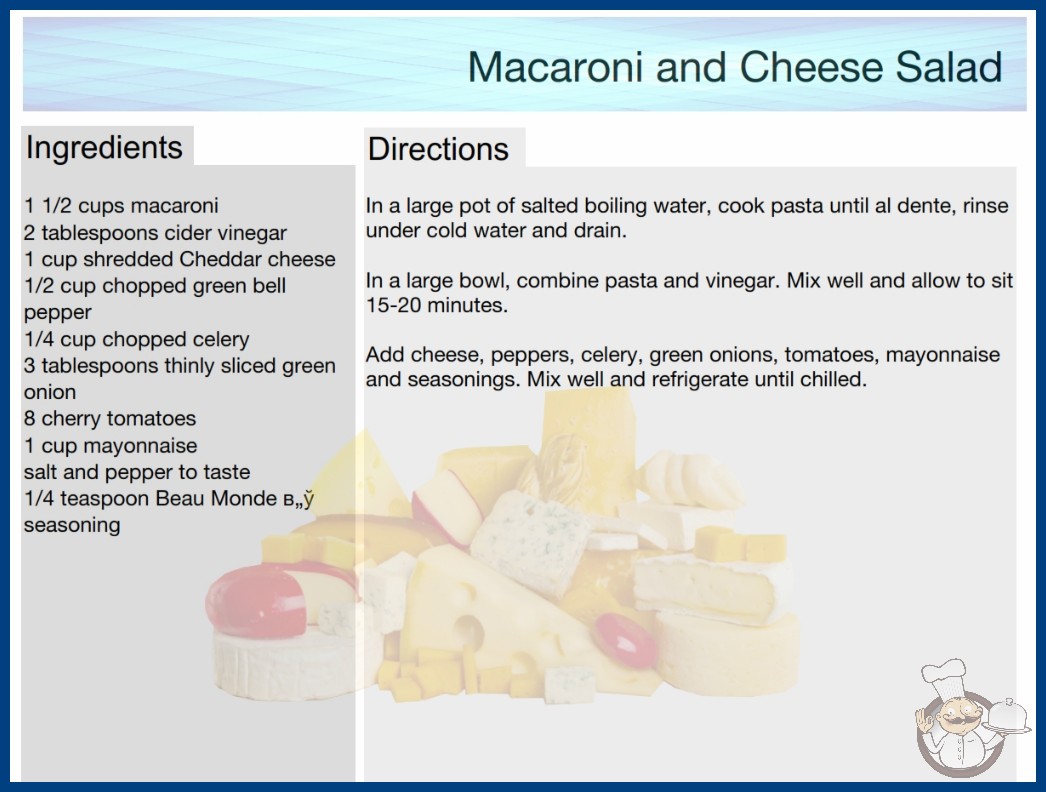 Macaroni and Cheese Salad

Ingredients

1 1/2 cups macaroni
2 tablespoons cider vinegar
1 cup shredded Cheddar cheese
1/2 cup chopped green bell pepper
1/4 cup chopped celery
3 tablespoons thinly sliced green onion
8 cherry tomatoes
1 cup mayonnaise
salt and pepper to taste
1/4 teaspoon Beau Monde в„ў seasoning

Directions

In a large pot of salted boiling water, cook pasta until al dente, rinse under cold water and drain.

In a large bowl, combine pasta and vinegar. Mix well and allow to sit 15-20 minutes.

Add cheese, peppers, celery, green onions, tomatoes, mayonnaise and seasonings. Mix well and refrigerate until chilled.